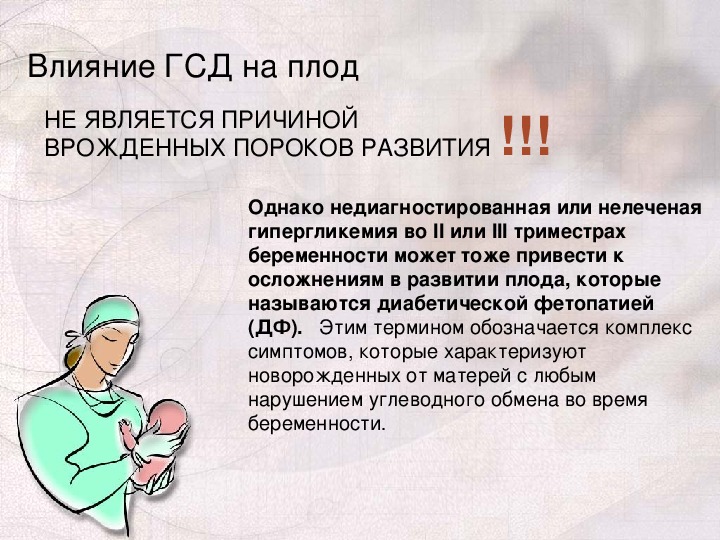 Влияние ГСД на плод

НЕ ЯВЛЯЕТСЯ ПРИЧИНОЙ ВРОЖДЕННЫХ ПОРОКОВ РАЗВИТИЯ !!!

Однако недиагностированная или нелеченая гипергликемия во II или III триместрах беременности может тоже привести к осложнениям в развитии плода, которые называются диабетической фетопатией (ДФ). Этим термином обозначается комплекс симптомов, которые характеризуют новорожденных от матерей с любым нарушением углеводного обмена во время беременности.